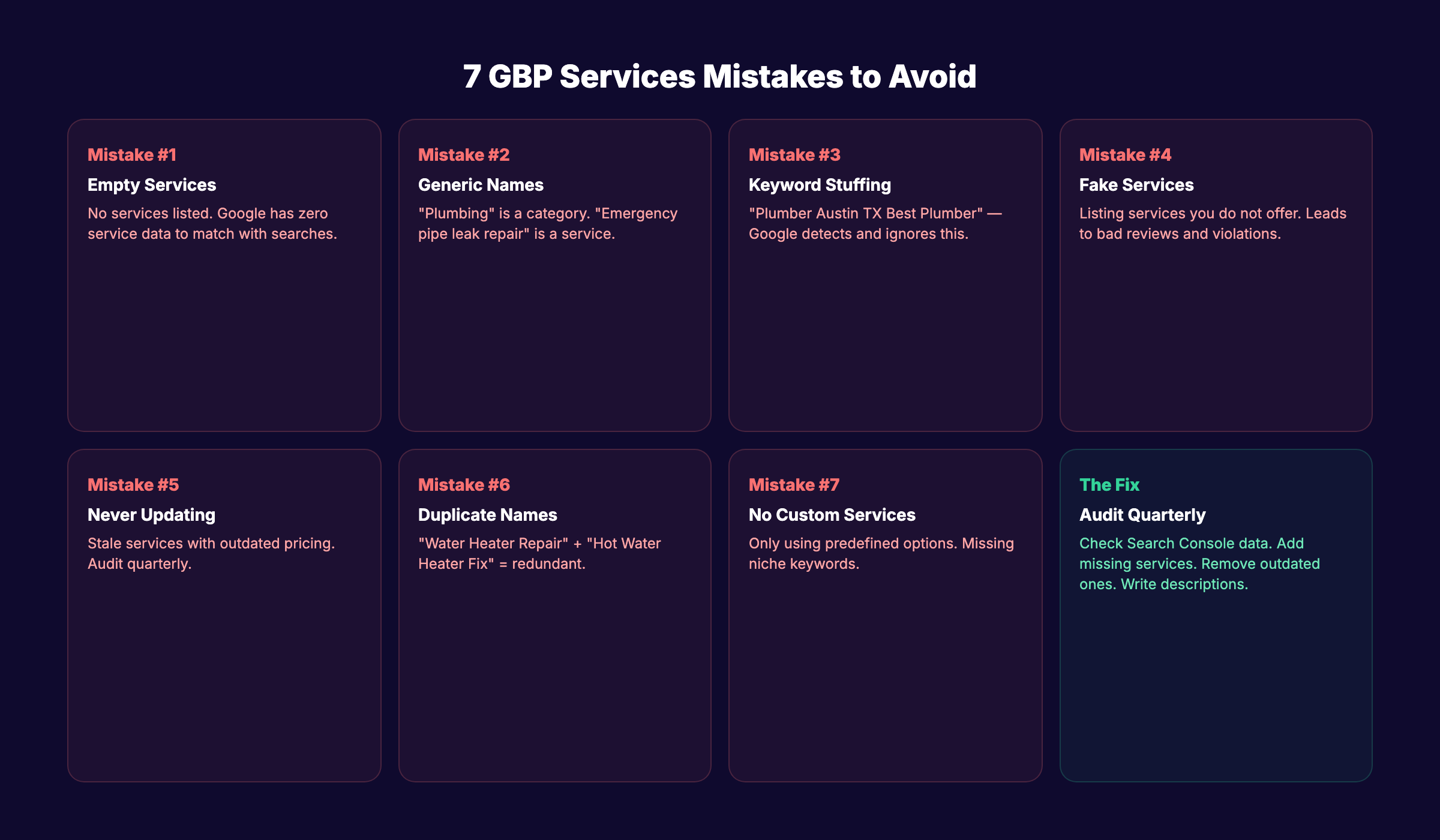 7 GBP Services Mistakes to Avoid

Mistake #1
Empty Services
No services listed. Google has zero service data to match with searches.

Mistake #2
Generic Names
"Plumbing" is a category. "Emergency pipe leak repair" is a service.

Mistake #3
Keyword Stuffing
"Plumber Austin TX Best Plumber" — Google detects and ignores this.

Mistake #4
Fake Services
Listing services you do not offer. Leads to bad reviews and violations.

Mistake #5
Never Updating
Stale services with outdated pricing. Audit quarterly.

Mistake #6
Duplicate Names
"Water Heater Repair" + "Hot Water Heater Fix" = redundant.

Mistake #7
No Custom Services
Only using predefined options. Missing niche keywords.

The Fix
Audit Quarterly
Check Search Console data. Add missing services. Remove outdated ones. Write descriptions.